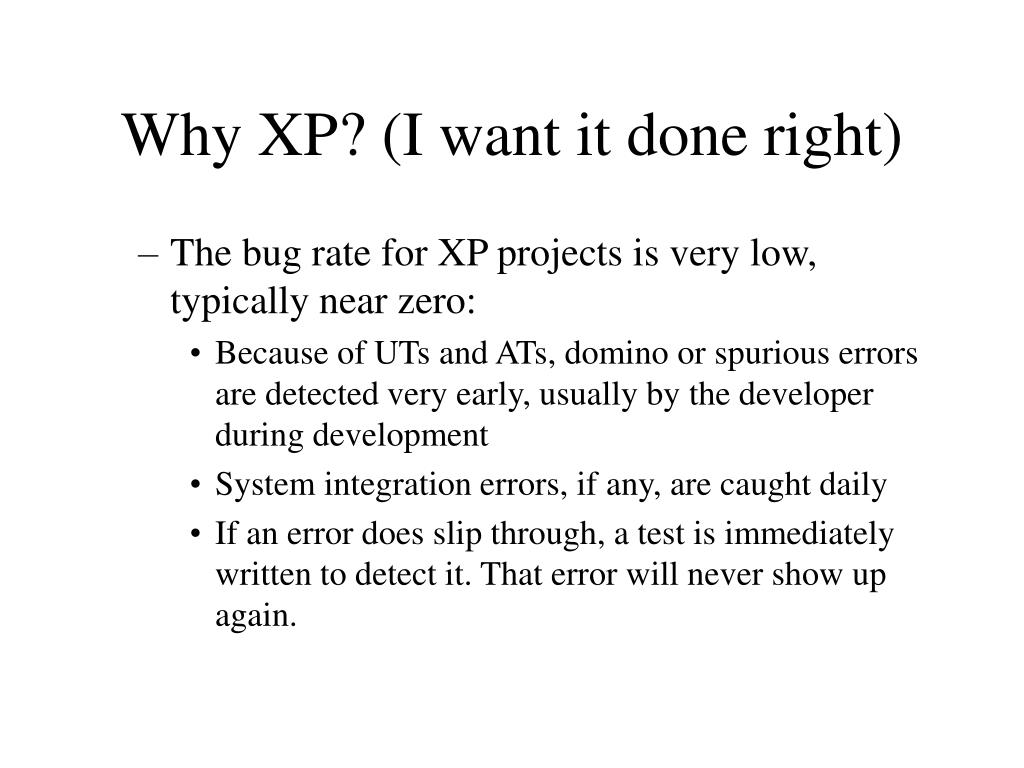 Why XP? (I want it done right)

– The bug rate for XP projects is very low, typically near zero:

• Because of UTs and ATs, domino or spurious errors are detected very early, usually by the developer during development

• System integration errors, if any, are caught daily

• If an error does slip through, a test is immediately written to detect it. That error will never show up again.